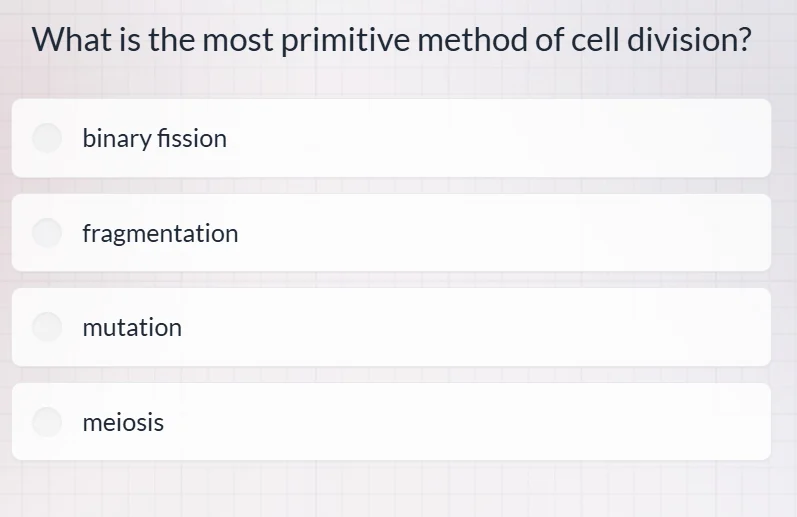 What is the most primitive method of cell division?

binary fission

fragmentation

mutation

meiosis